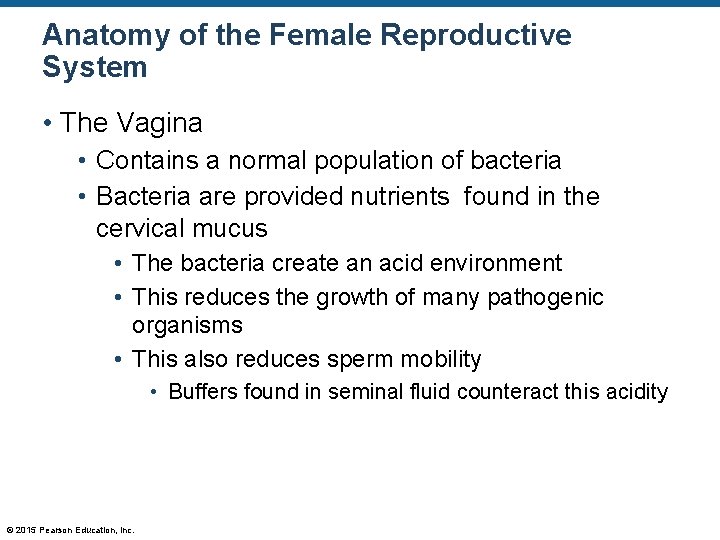 Anatomy of the Female Reproductive System

• The Vagina
  • Contains a normal population of bacteria
  • Bacteria are provided nutrients found in the cervical mucus
    • The bacteria create an acid environment
    • This reduces the growth of many pathogenic organisms
    • This also reduces sperm mobility
      • Buffers found in seminal fluid counteract this acidity

© 2015 Pearson Education, Inc.